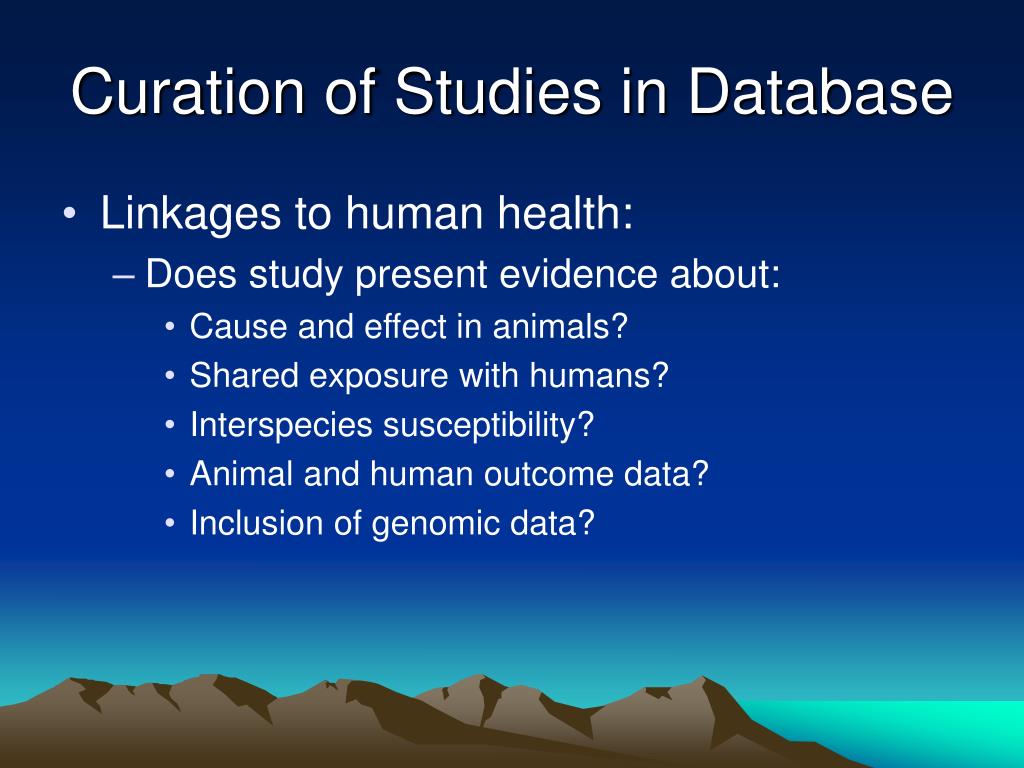 Curation of Studies in Database

• Linkages to human health:
– Does study present evidence about:
• Cause and effect in animals?
• Shared exposure with humans?
• Interspecies susceptibility?
• Animal and human outcome data?
• Inclusion of genomic data?